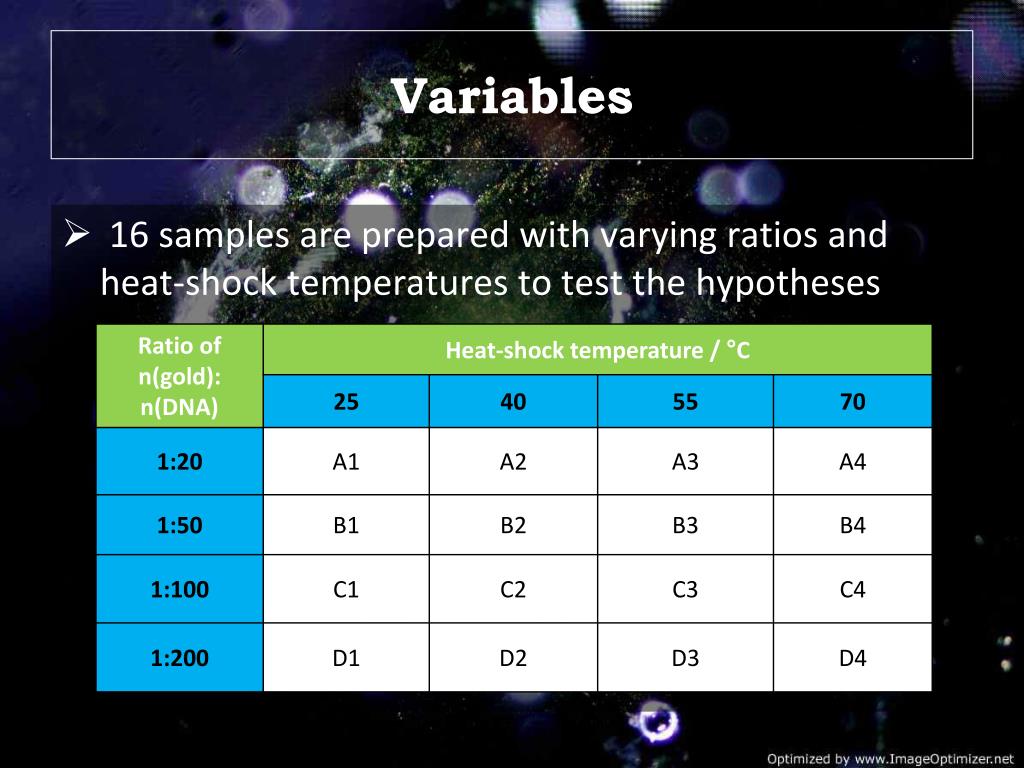 Variables

➢ 16 samples are prepared with varying ratios and heat-shock temperatures to test the hypotheses

| Ratio of n(gold): n(DNA) | Heat-shock temperature / °C | | | |
|---|---|---|---|---|
| | 25 | 40 | 55 | 70 |
| 1:20 | A1 | A2 | A3 | A4 |
| 1:50 | B1 | B2 | B3 | B4 |
| 1:100 | C1 | C2 | C3 | C4 |
| 1:200 | D1 | D2 | D3 | D4 |

Optimized by www.ImageOptimizer.net